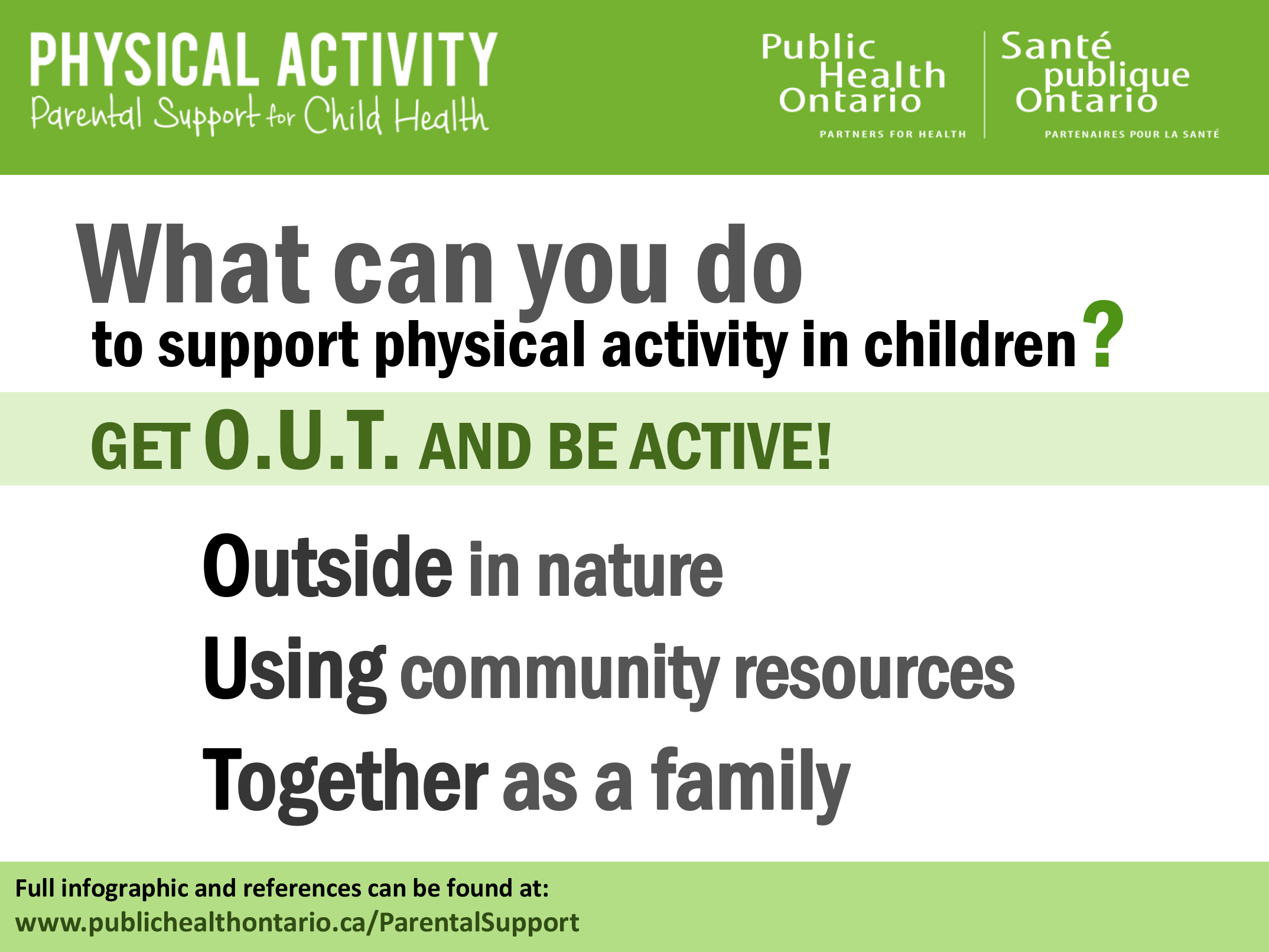 PHYSICAL ACTIVITY
Parental Support for Child Health

Public Health Ontario
PARTNERS FOR HEALTH

Santé publique Ontario
PARTENAIRES POUR LA SANTÉ

What can you do to support physical activity in children?

GET O.U.T. AND BE ACTIVE!

Outside in nature
Using community resources
Together as a family

Full infographic and references can be found at:
www.publichealthontario.ca/ParentalSupport